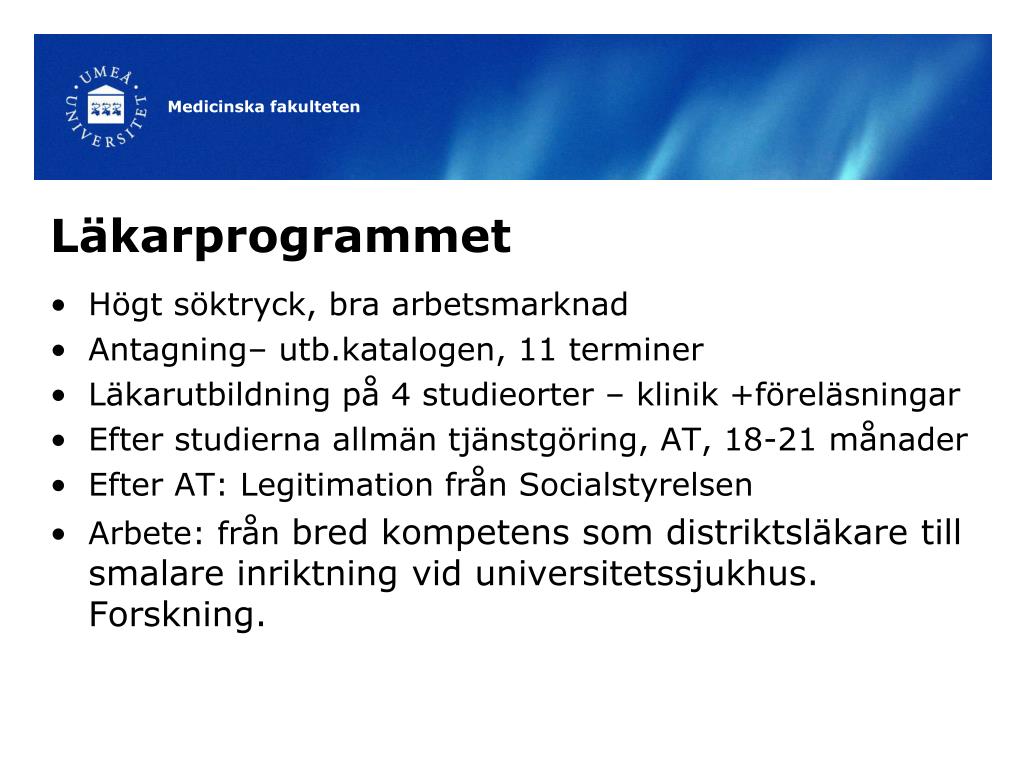 UMEÅ UNIVERSITET

Medicinska fakulteten

Läkarprogrammet

• Högt söktryck, bra arbetsmarknad
• Antagning– utb.katalogen, 11 terminer
• Läkarutbildning på 4 studieorter – klinik +föreläsningar
• Efter studierna allmän tjänstgöring, AT, 18-21 månader
• Efter AT: Legitimation från Socialstyrelsen
• Arbete: från bred kompetens som distriktsläkare till smalare inriktning vid universitetssjukhus. Forskning.